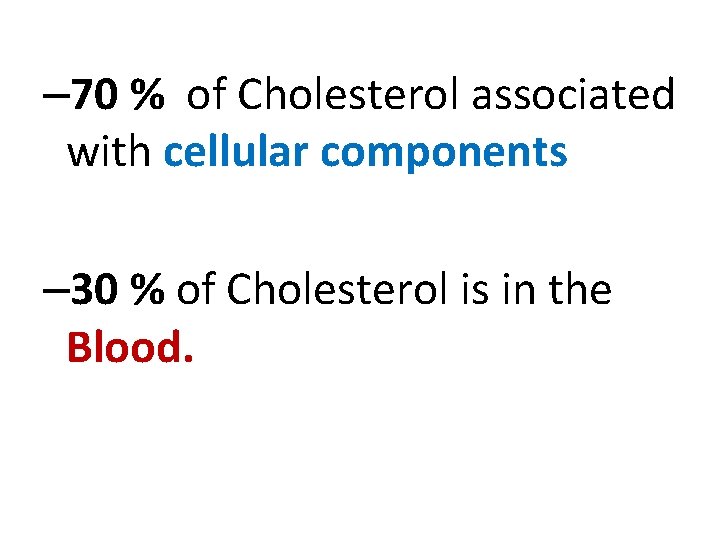 –70 %  of Cholesterol associated with cellular components

–30 % of Cholesterol is in the Blood.